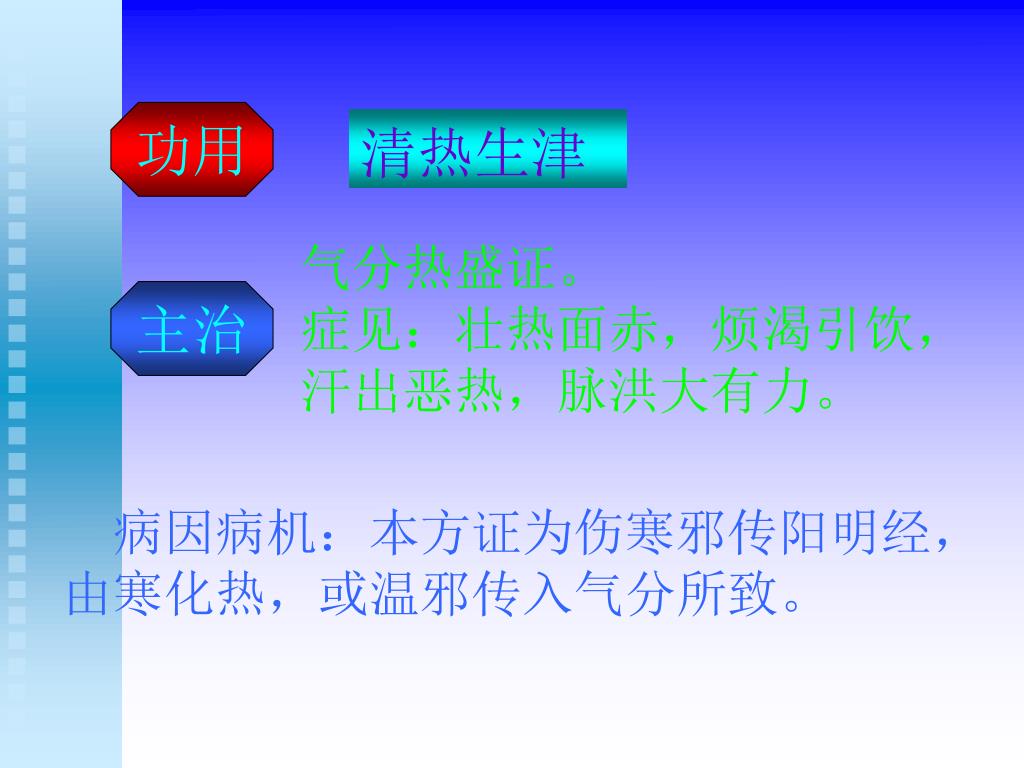 功用

清热生津

主治

气分热盛证。
症见：壮热面赤，烦渴引饮，汗出恶热，脉洪大有力。

病因病机：本方证为伤寒邪传阳明经，由寒化热，或温邪传入气分所致。